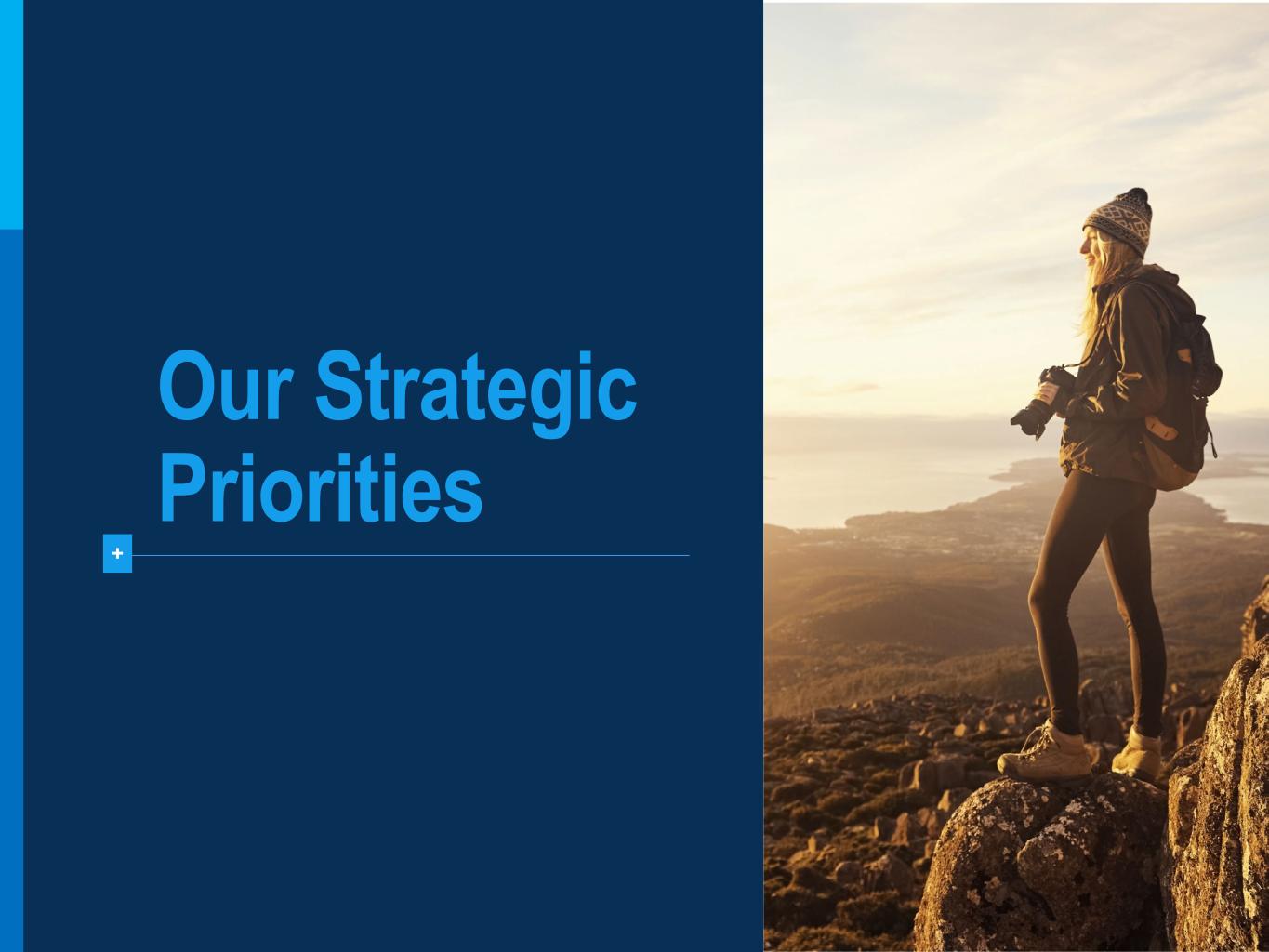 Our Strategic Priorities

+